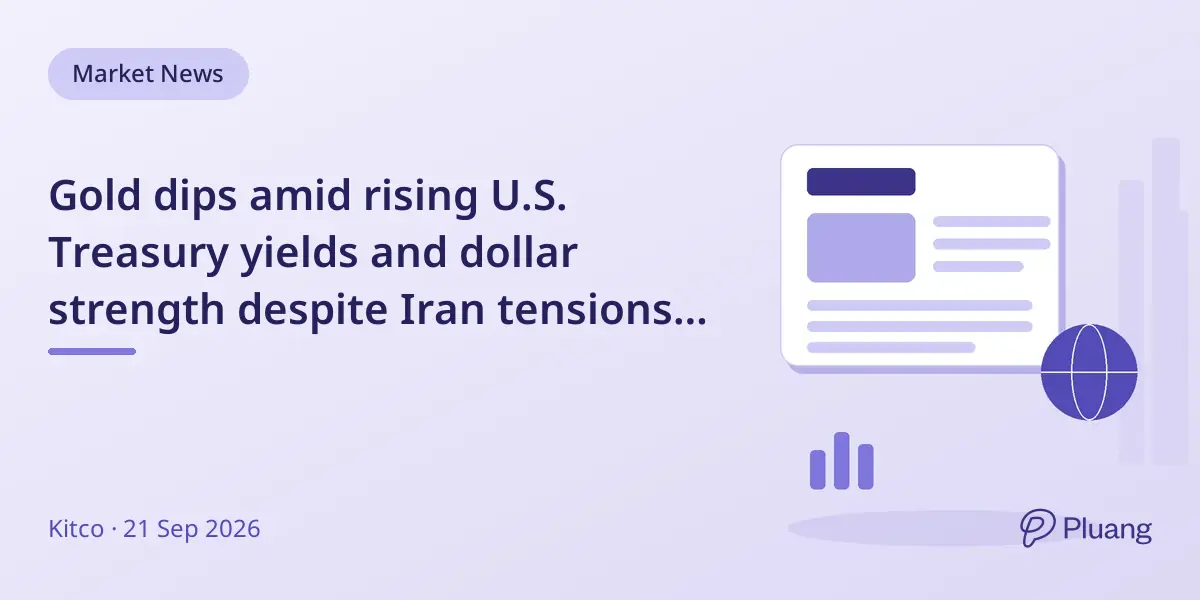 Market News

Gold dips amid rising U.S. Treasury yields and dollar strength despite Iran tensions...

Kitco · 21 Sep 2026

Pluang